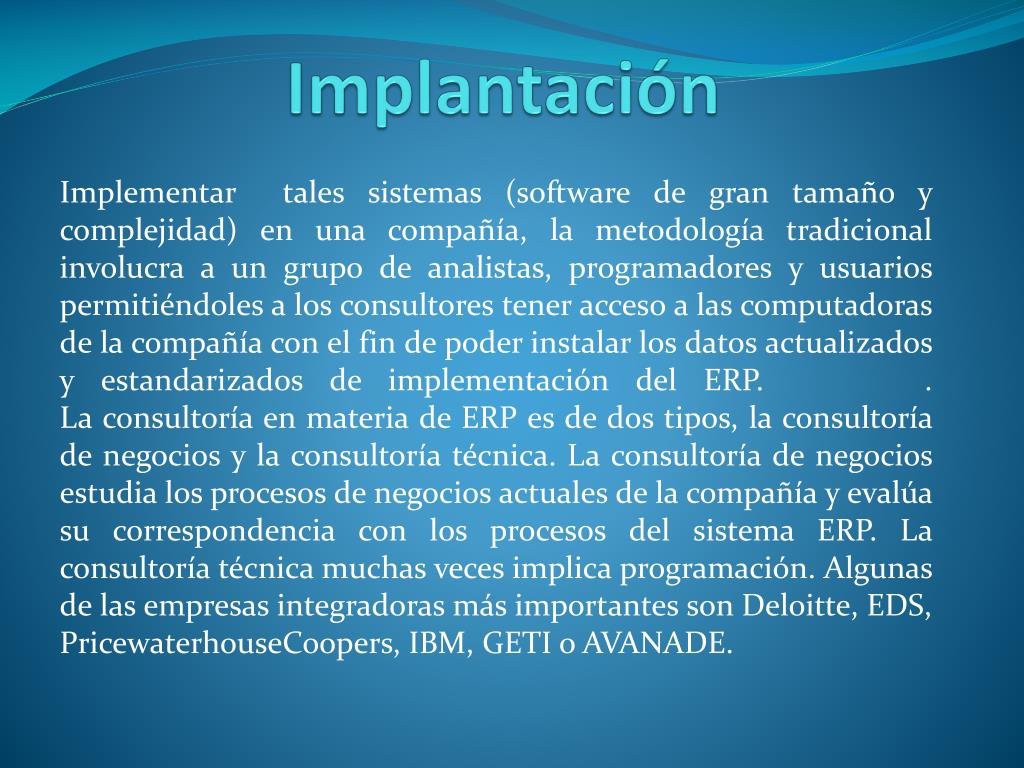 Implantación

Implementar tales sistemas (software de gran tamaño y complejidad) en una compañía, la metodología tradicional involucra a un grupo de analistas, programadores y usuarios permitiéndoles a los consultores tener acceso a las computadoras de la compañía con el fin de poder instalar los datos actualizados y estandarizados de implementación del ERP. .
La consultoría en materia de ERP es de dos tipos, la consultoría de negocios y la consultoría técnica. La consultoría de negocios estudia los procesos de negocios actuales de la compañía y evalúa su correspondencia con los procesos del sistema ERP. La consultoría técnica muchas veces implica programación. Algunas de las empresas integradoras más importantes son Deloitte, EDS, PricewaterhouseCoopers, IBM, GETI o AVANADE.